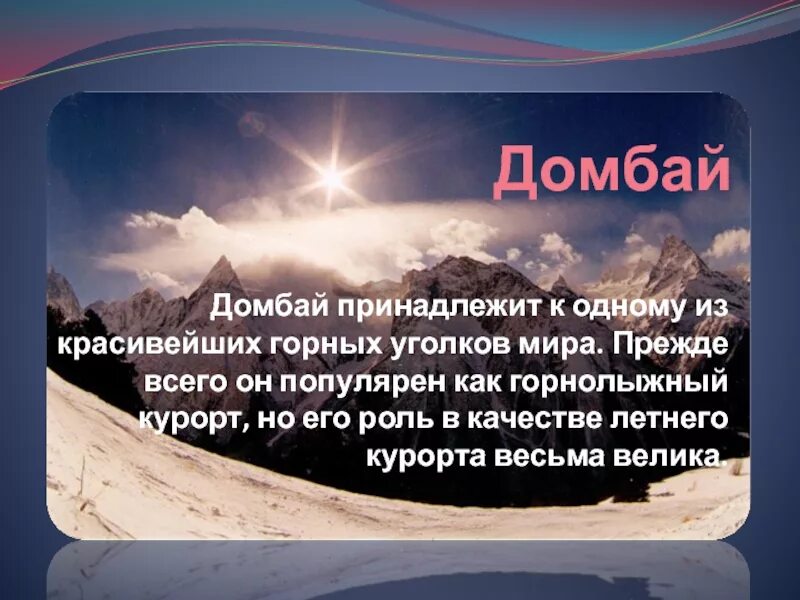 Домбай

Домбай принадлежит к одному из красивейших горных уголков мира. Прежде всего он популярен как горнолыжный курорт, но его роль в качестве летнего курорта весьма велика.